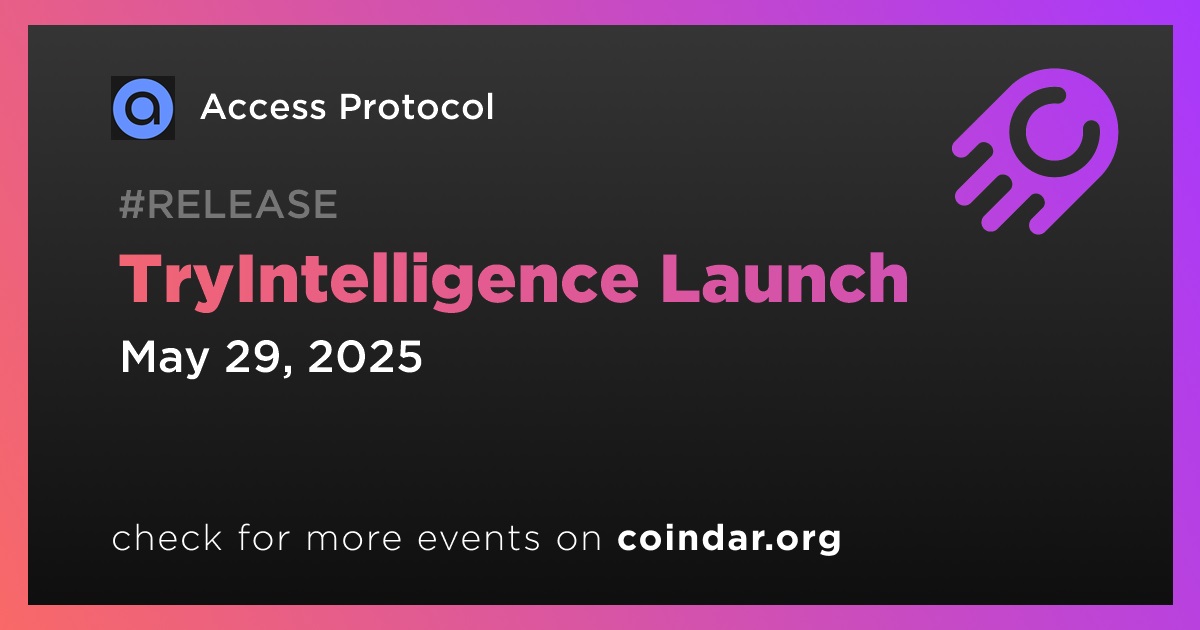 Access Protocol

#RELEASE

TryIntelligence Launch

May 29, 2025

check for more events on coindar.org